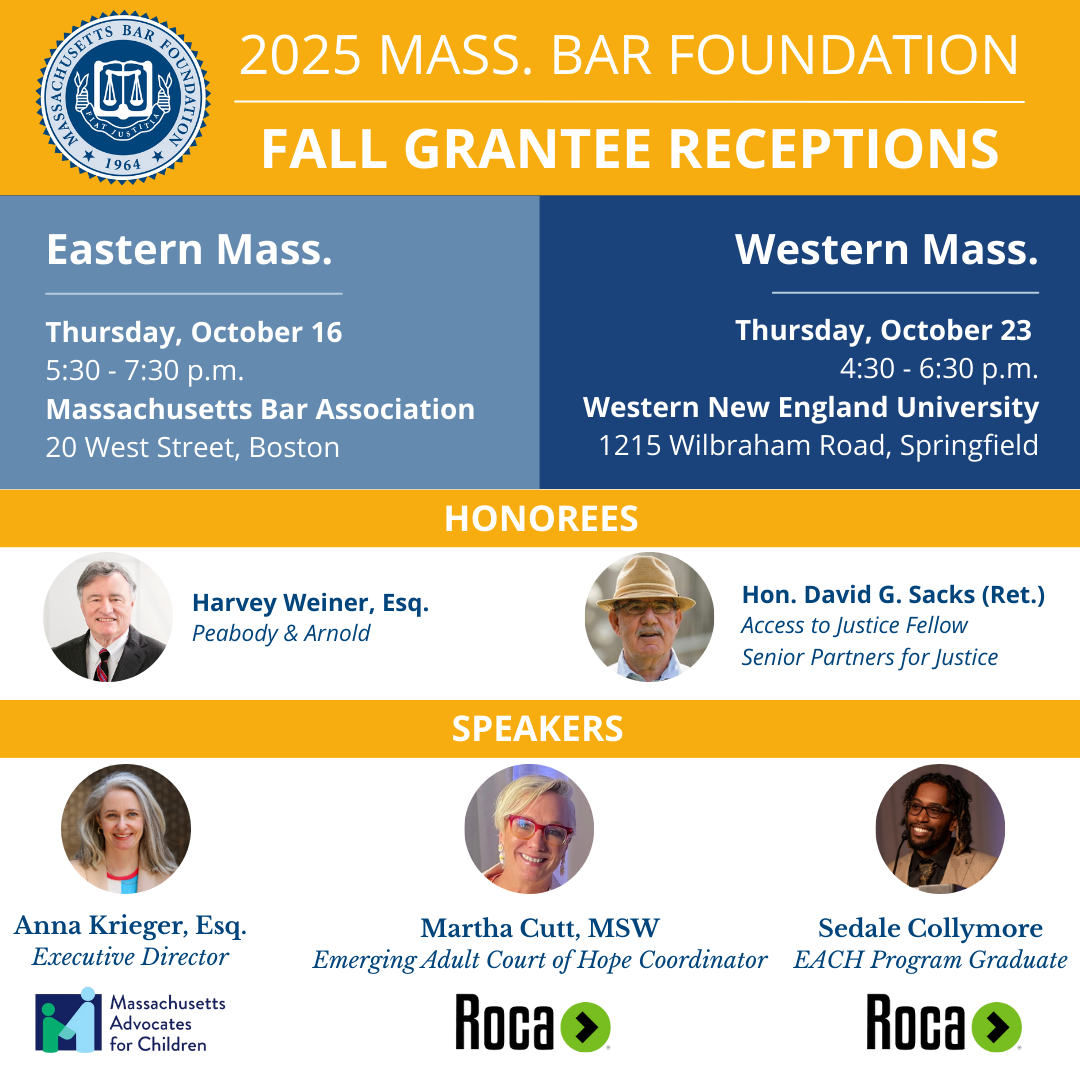 MASSACHUSETTS BAR FOUNDATION
FIAT JUSTITIA
1964

2025 MASS. BAR FOUNDATION

FALL GRANTEE RECEPTIONS

Eastern Mass.

Thursday, October 16
5:30 - 7:30 p.m.
Massachusetts Bar Association
20 West Street, Boston

Western Mass.

Thursday, October 23
4:30 - 6:30 p.m.
Western New England University
1215 Wilbraham Road, Springfield

HONOREES

Harvey Weiner, Esq.
Peabody & Arnold

Hon. David G. Sacks (Ret.)
Access to Justice Fellow
Senior Partners for Justice

SPEAKERS

Anna Krieger, Esq.
Executive Director

Massachusetts Advocates for Children

Martha Cutt, MSW
Emerging Adult Court of Hope Coordinator

Roca

Sedale Collymore
EACH Program Graduate

Roca